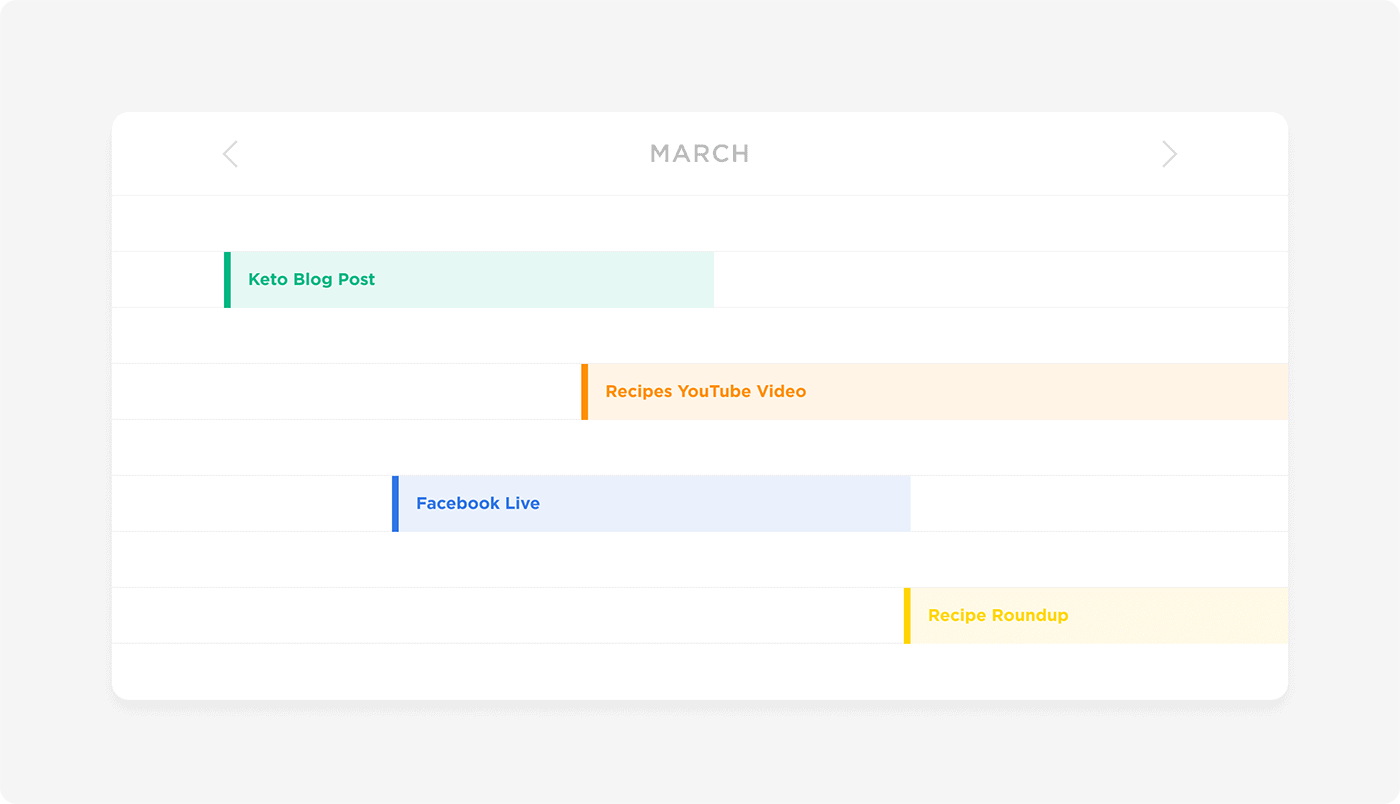 MARCH

Keto Blog Post

Recipes YouTube Video

Facebook Live

Recipe Roundup